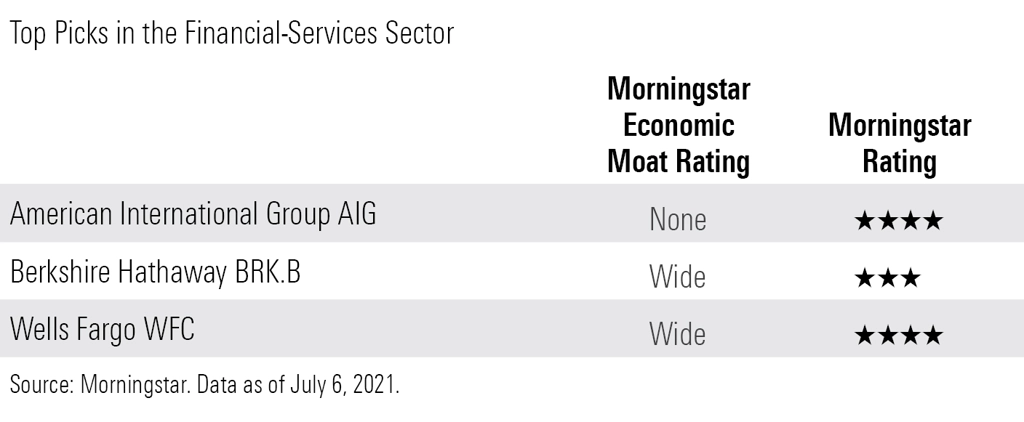 Top Picks in the Financial-Services Sector

| | Morningstar Economic Moat Rating | Morningstar Rating |
|---|---|---|
| American International Group AIG | None | ★★★★ |
| Berkshire Hathaway BRK.B | Wide | ★★★ |
| Wells Fargo WFC | Wide | ★★★★ |

Source: Morningstar. Data as of July 6, 2021.